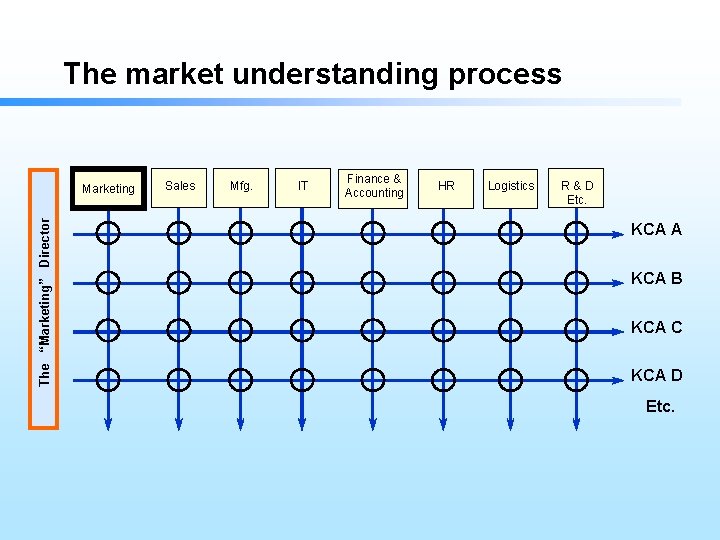 The market understanding process

The "Marketing" Director

Marketing

Sales

Mfg.

IT

Finance & Accounting

HR

Logistics

R & D Etc.

KCA A

KCA B

KCA C

KCA D

Etc.